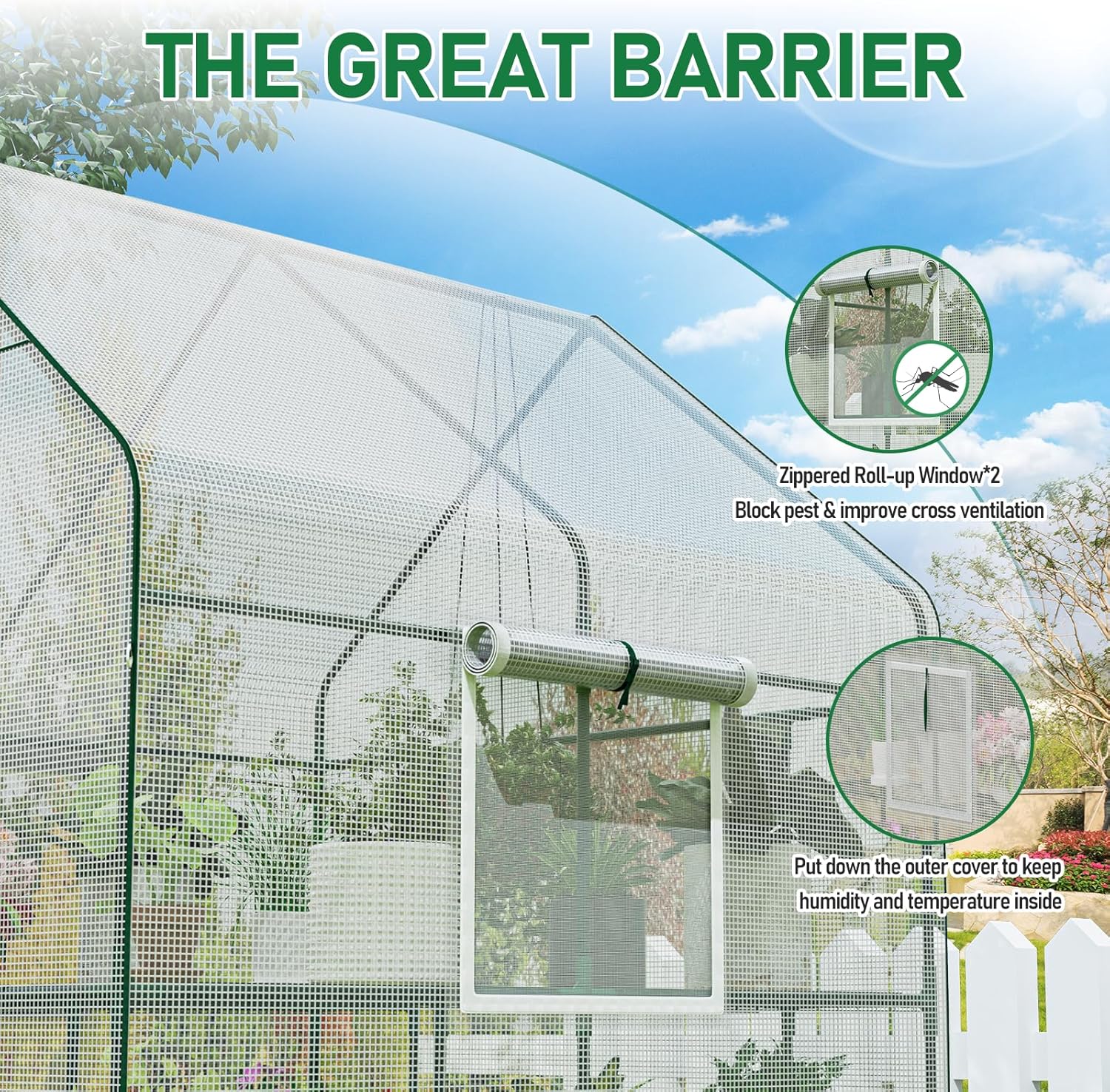 THE GREAT BARRIER

Zippered Roll-up Window*2
Block pest & improve cross ventilation

Put down the outer cover to keep humidity and temperature inside